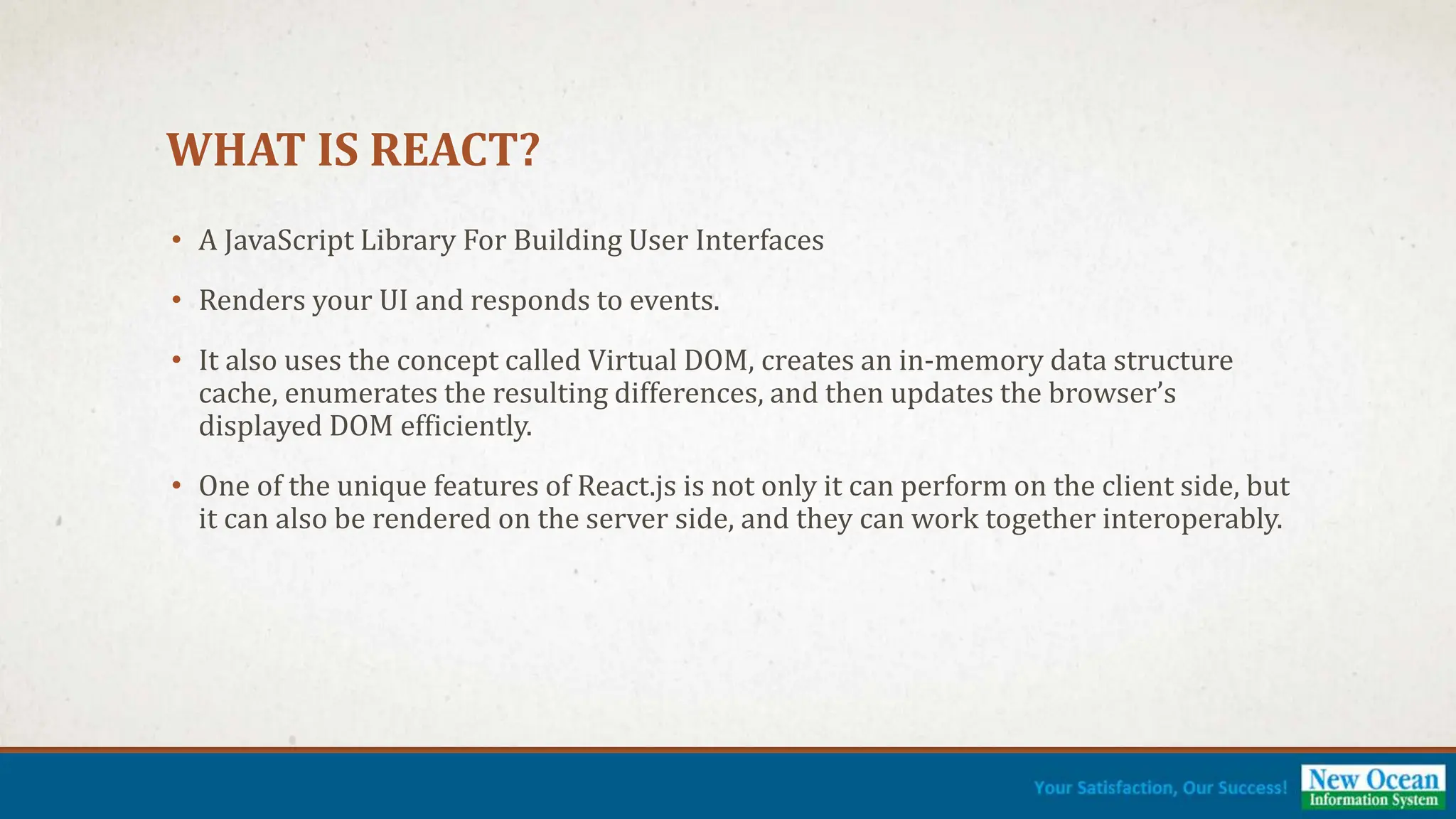 WHAT IS REACT?

• A JavaScript Library For Building User Interfaces

• Renders your UI and responds to events.

• It also uses the concept called Virtual DOM, creates an in-memory data structure cache, enumerates the resulting differences, and then updates the browser's displayed DOM efficiently.

• One of the unique features of React.js is not only it can perform on the client side, but it can also be rendered on the server side, and they can work together interoperably.

Your Satisfaction, Our Success!

New Ocean
Information System